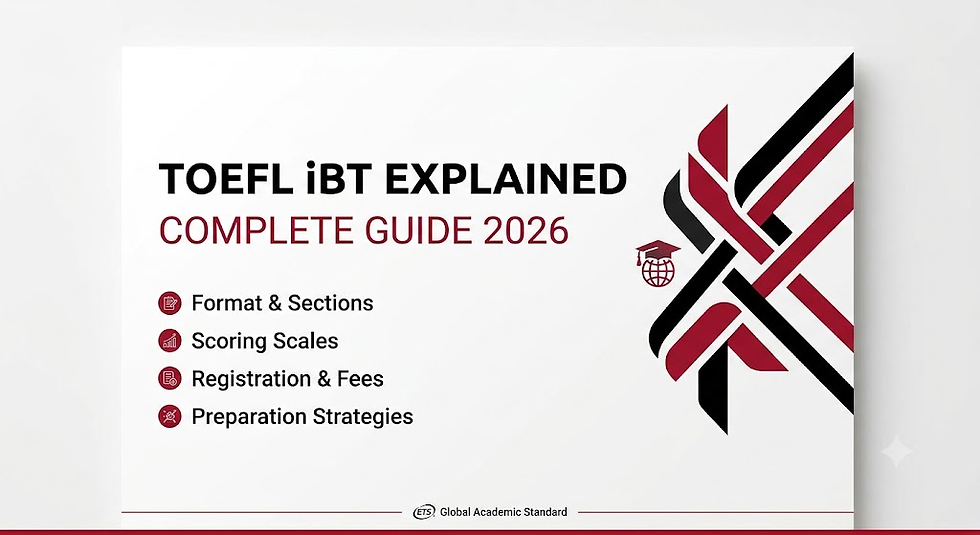 TOEFL iBT EXPLAINED
COMPLETE GUIDE 2026

Format & Sections
Scoring Scales
Registration & Fees
Preparation Strategies

ETS Global Academic Standard